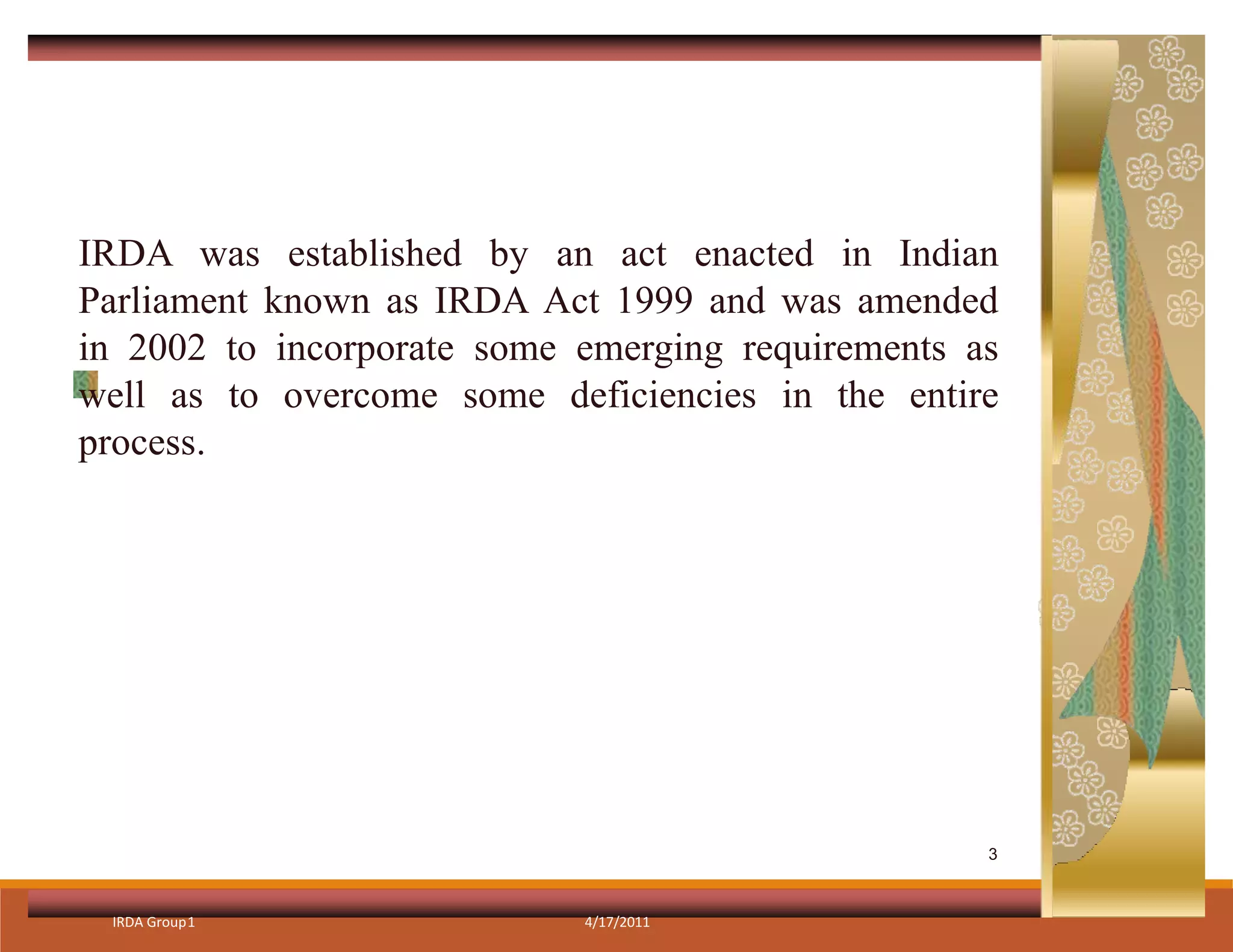 IRDA was established by an act enacted in Indian Parliament known as IRDA Act 1999 and was amended in 2002 to incorporate some emerging requirements as well as to overcome some deficiencies in the entire process.

3

IRDA Group1

4/17/2011